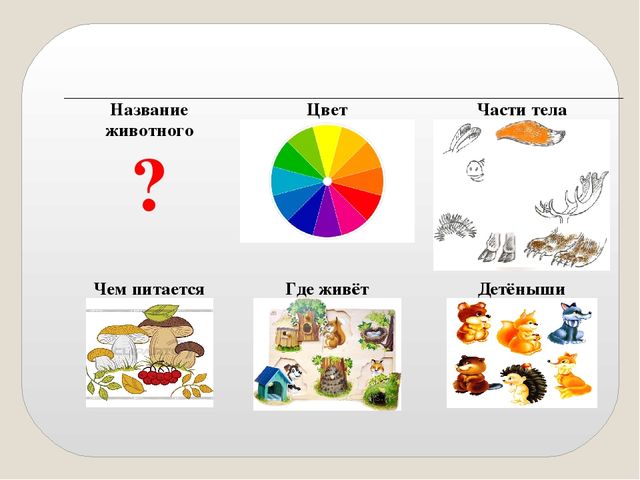 Название животного

?

Цвет

Части тела

Чем питается

Где живёт

Детёныши